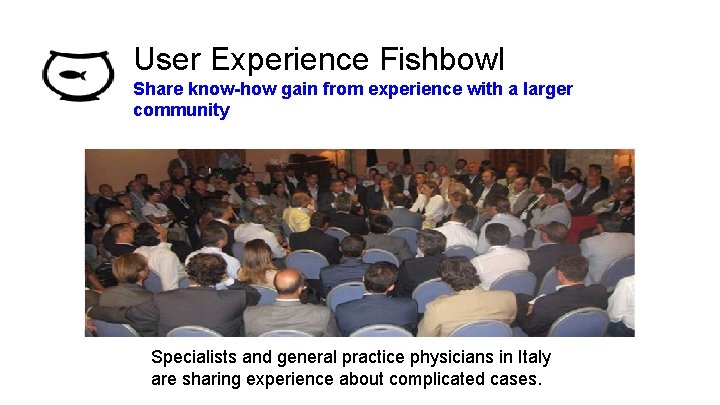 User Experience Fishbowl
Share know-how gain from experience with a larger community

Specialists and general practice physicians in Italy are sharing experience about complicated cases.